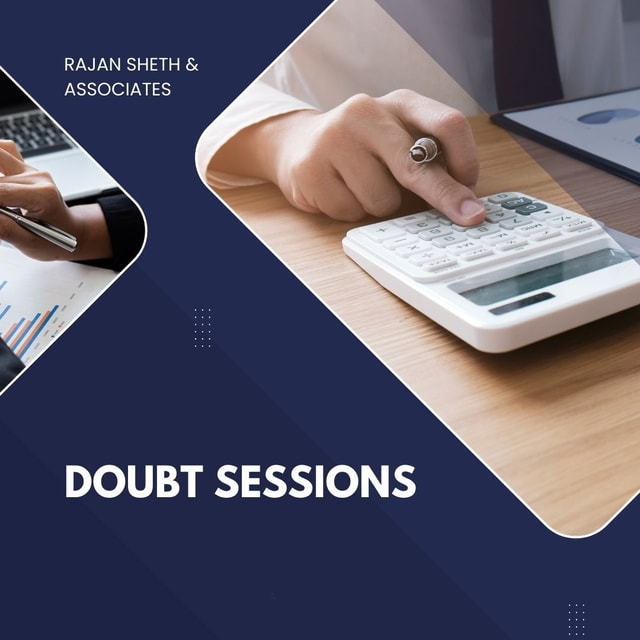 RAJAN SHETH & ASSOCIATES

DOUBT SESSIONS